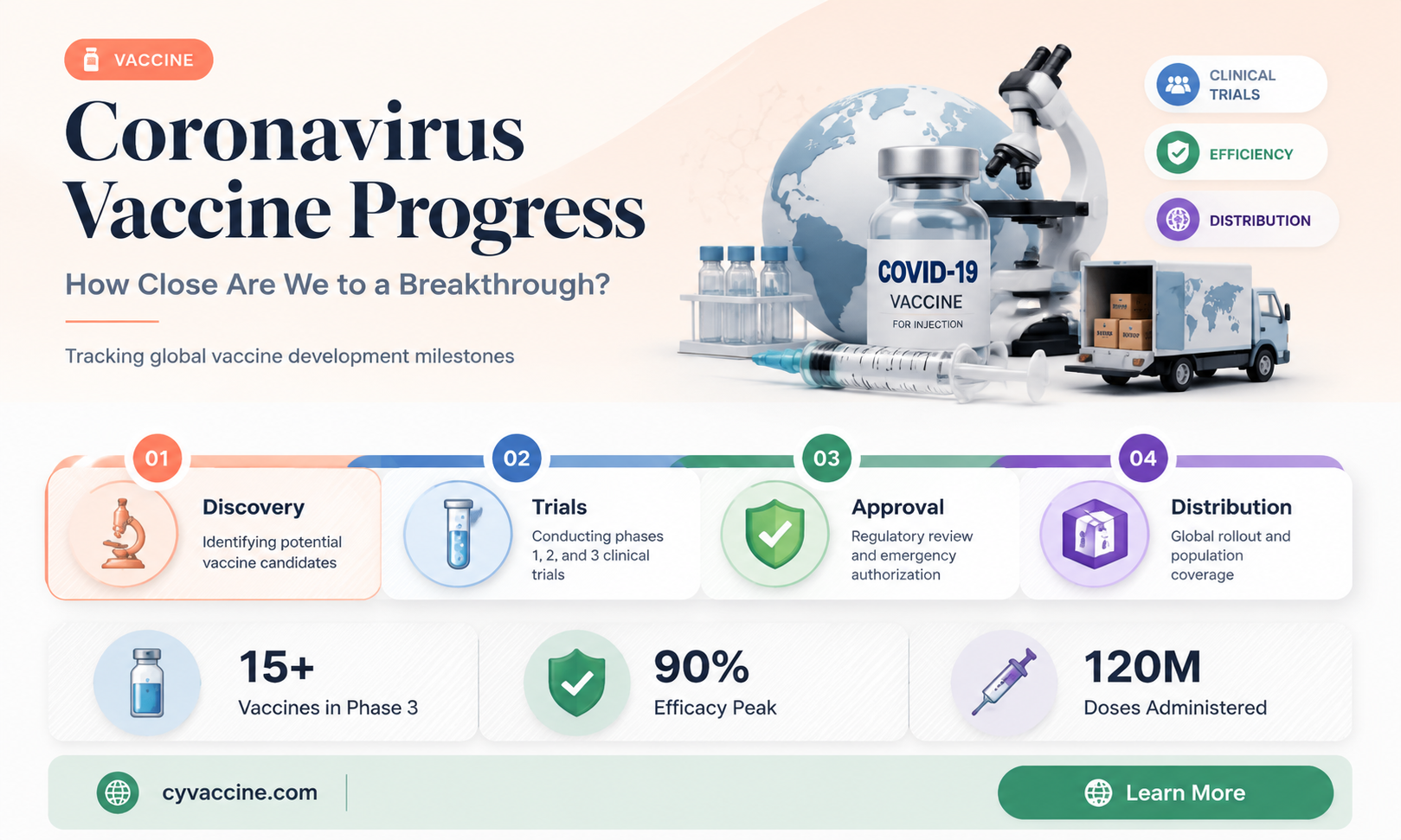 VACCINE

Coronavirus Vaccine Progress

How Close Are We to a Breakthrough?

Tracking global vaccine development milestones

CLINICAL TRIALS

EFFICIENCY

DISTRIBUTION

COVID-19
VACCINE
FOR INJECTION

01
Discovery
Identifying potential vaccine candidates

02
Trials
Conducting phases 1, 2, and 3 clinical trials

03
Approval
Regulatory review and emergency authorization

04
Distribution
Global rollout and population coverage

15+
Vaccines in Phase 3

90%
Efficacy Peak

120M
Doses Administered

cyvaccine.com

Learn More